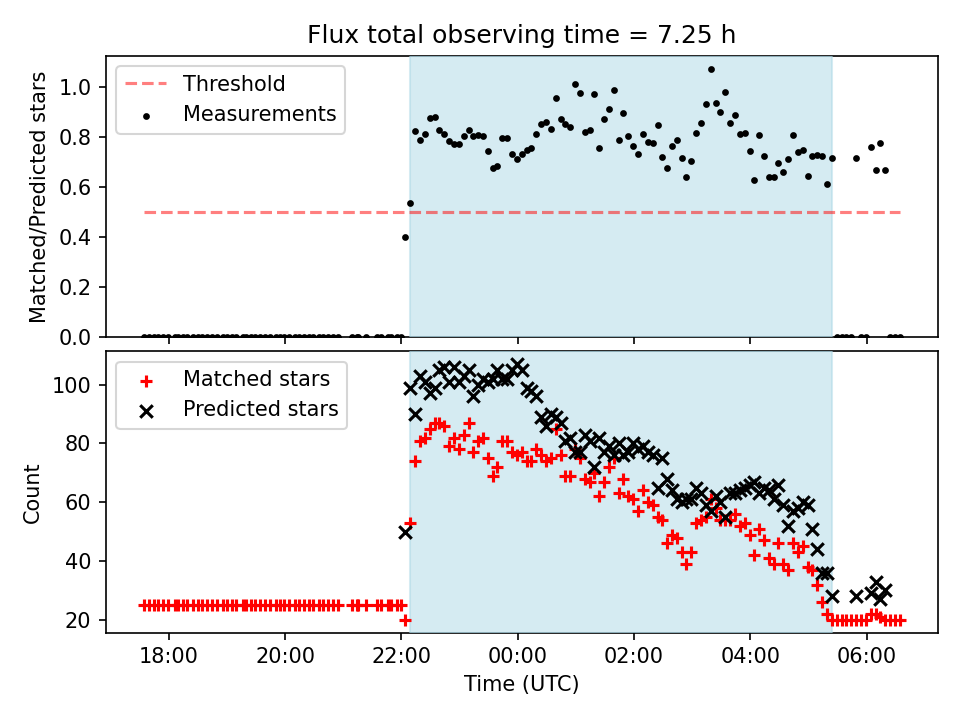 Flux total observing time = 7.25 h

Threshold
Measurements

Matched/Predicted stars

1.0
0.8
0.6
0.4
0.2
0.0

Matched stars
Predicted stars

Count

100
80
60
40
20

18:00
20:00
22:00
00:00
02:00
04:00
06:00

Time (UTC)